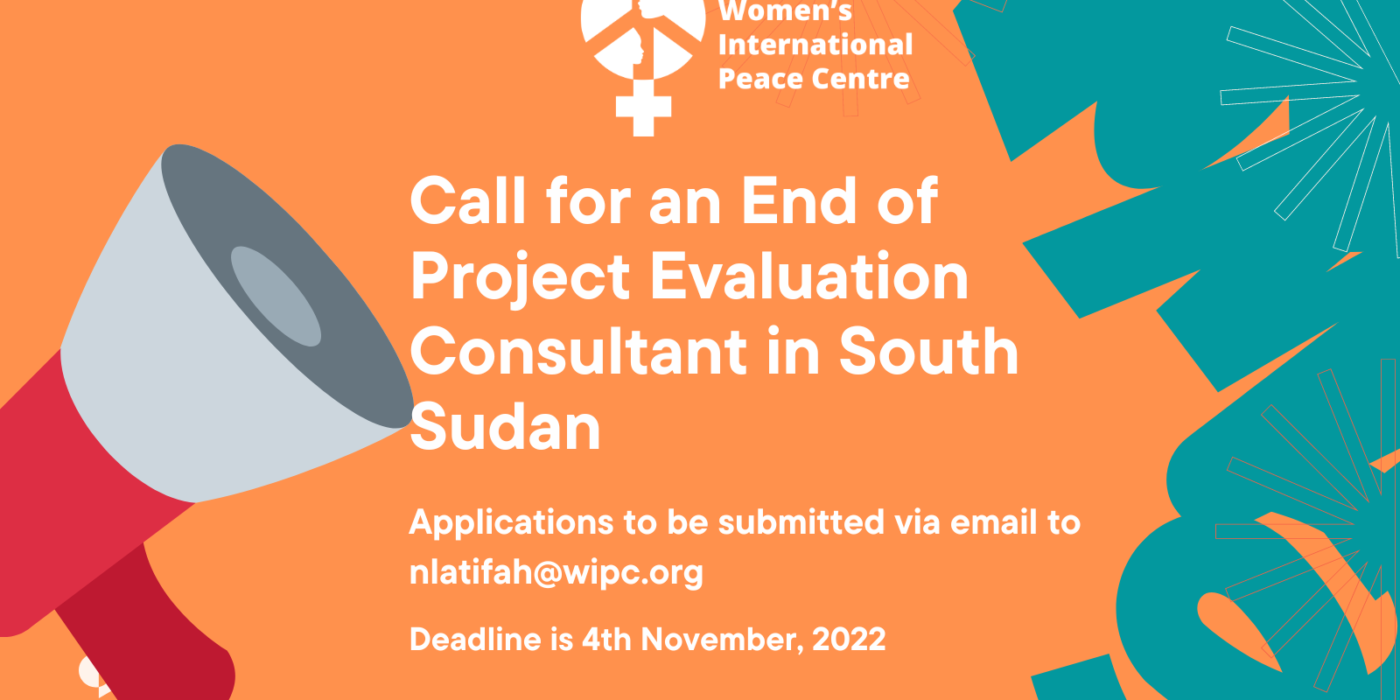 Women's International Peace Centre

Call for an End of Project Evaluation Consultant in South Sudan

Applications to be submitted via email to nlatifah@wipc.org

Deadline is 4th November, 2022